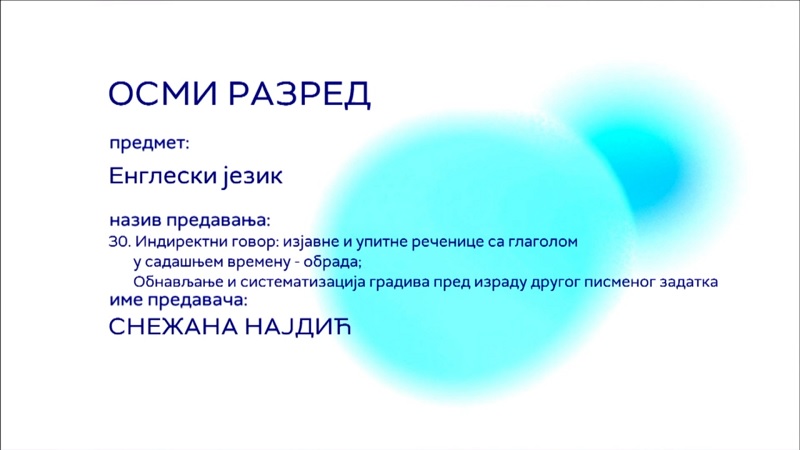 ОСМИ РАЗРЕД

предмет:

Енглески језик

назив предавања:

30. Индиректни говор: изјавне и упитне реченице са глаголом у садашњем времену - обрада;
Обнављање и систематизација градива пред израду другог писменог задатка

име предавача:

СНЕЖАНА НАЈДИЋ